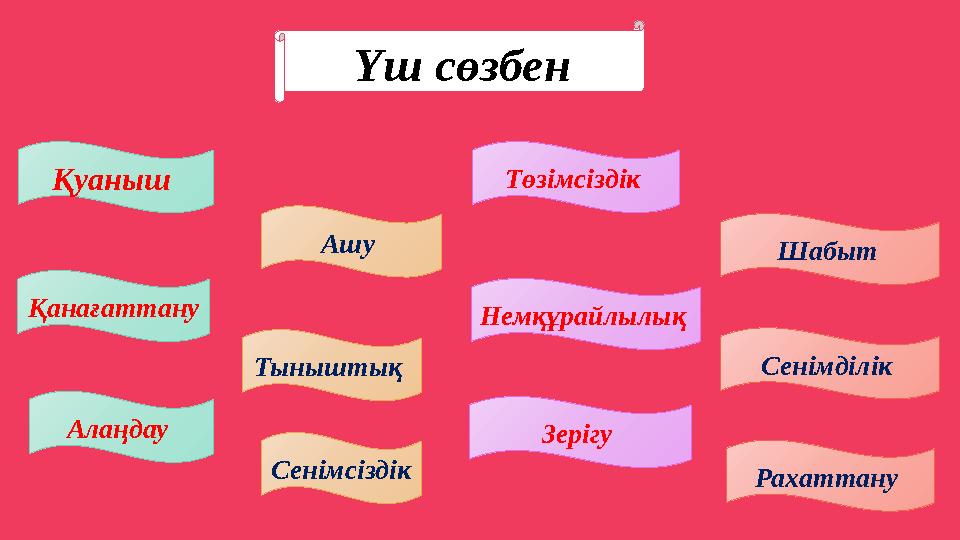 Үш сөзбен

Қуаныш

Қанағаттану

Алаңдау

Ашу

Тыныштық

Сенімсіздік

Төзімсіздік

Немқұрайлылық

Зерігу

Шабыт

Сенімділік

Рахаттану